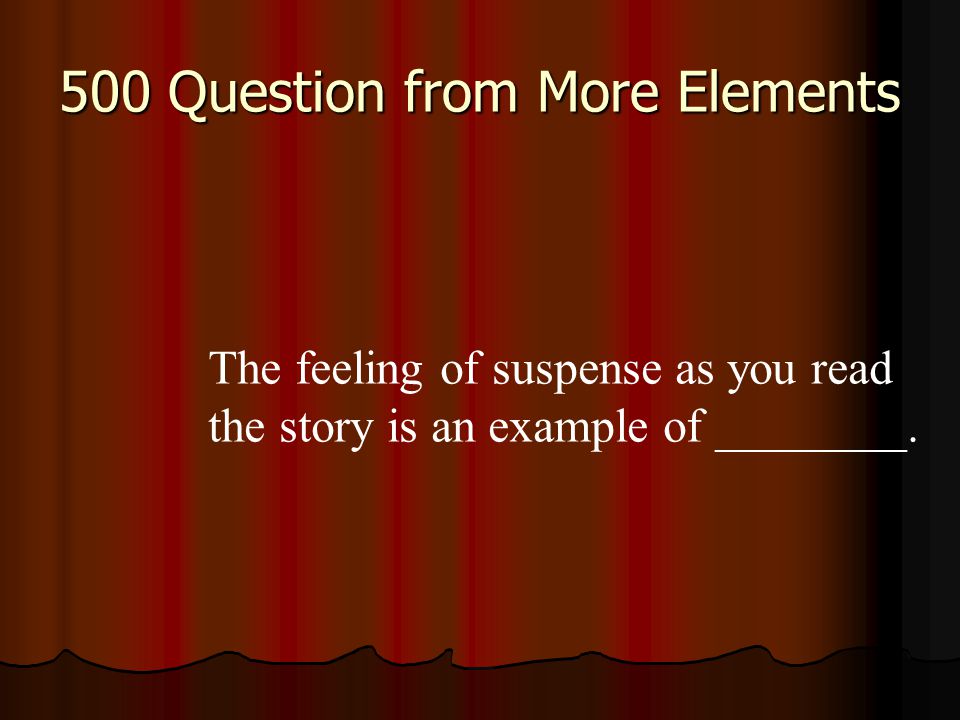 500 Question from More Elements

The feeling of suspense as you read the story is an example of ________.